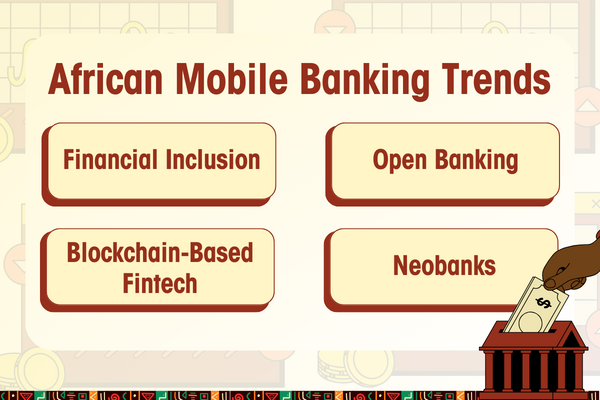 African Mobile Banking Trends

Financial Inclusion

Open Banking

Blockchain-Based Fintech

Neobanks

$